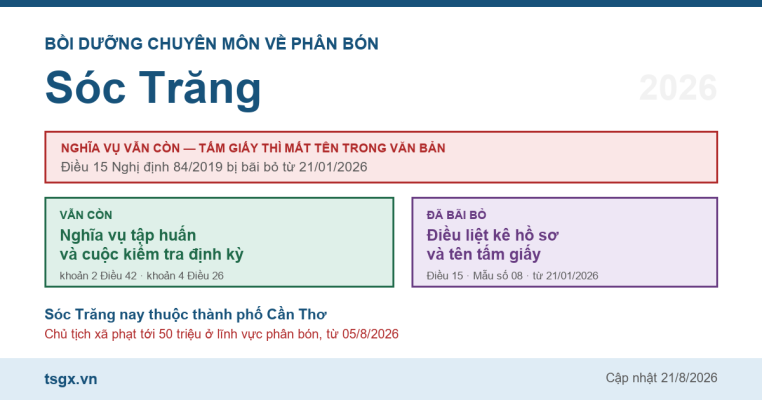 BỒI DƯỠNG CHUYÊN MÔN VỀ PHÂN BÓN

Sóc Trăng

2026

NGHĨA VỤ VẪN CÒN — TẤM GIẤY THÌ MẤT TÊN TRONG VĂN BẢN
Điều 15 Nghị định 84/2019 bị bãi bỏ từ 21/01/2026

VẪN CÒN
Nghĩa vụ tập huấn và cuộc kiểm tra định kỳ
khoản 2 Điều 42 · khoản 4 Điều 26

ĐÃ BÃI BỎ
Điều liệt kê hồ sơ và tên tấm giấy
Điều 15 · Mẫu số 08 · từ 21/01/2026

Sóc Trăng nay thuộc thành phố Cần Thơ
Chủ tịch xã phạt tới 50 triệu ở lĩnh vực phân bón, từ 05/8/2026

tsgx.vn

Cập nhật 21/8/2026